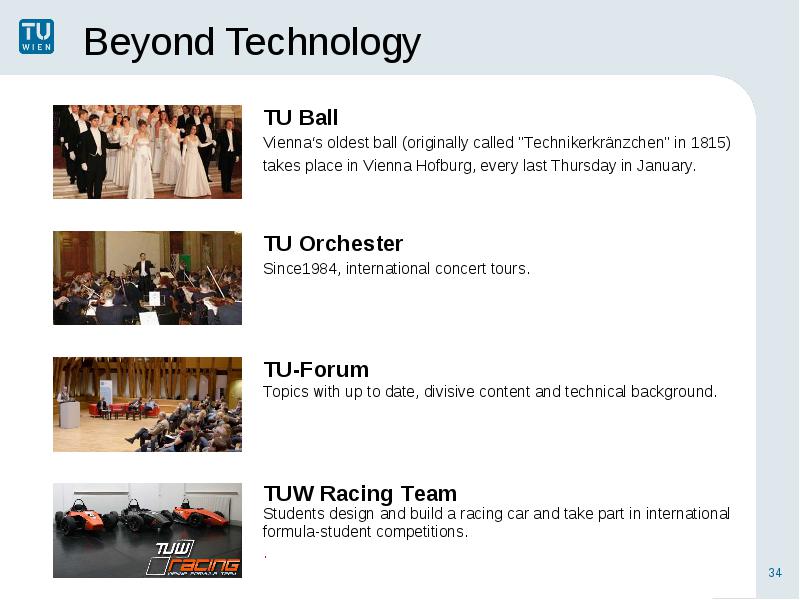 TU WIEN

Beyond Technology

TU Ball
Vienna's oldest ball (originally called "Technikerkränzchen" in 1815) takes place in Vienna Hofburg, every last Thursday in January.

TU Orchester
Since1984, international concert tours.

TU-Forum
Topics with up to date, divisive content and technical background.

TUW Racing Team
Students design and build a racing car and take part in international formula-student competitions.
.

TUW racing

34